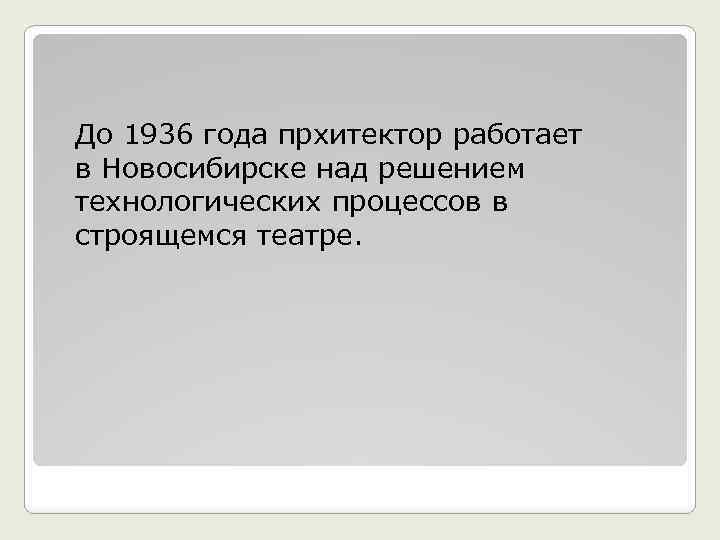 До 1936 года прхитектор работает в Новосибирске над решением технологических процессов в строящемся театре.